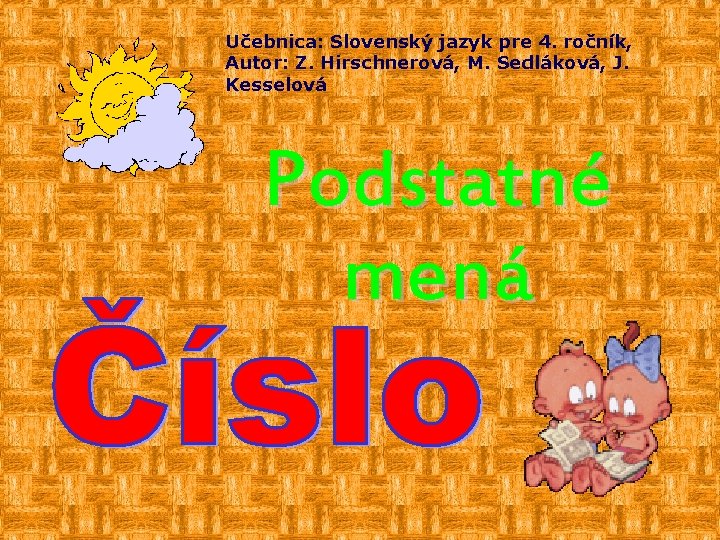 Učebnica: Slovenský jazyk pre 4. ročník, Autor: Z. Hirschnerová, M. Sedláková, J. Kesselová

Podstatné mená

Číslo